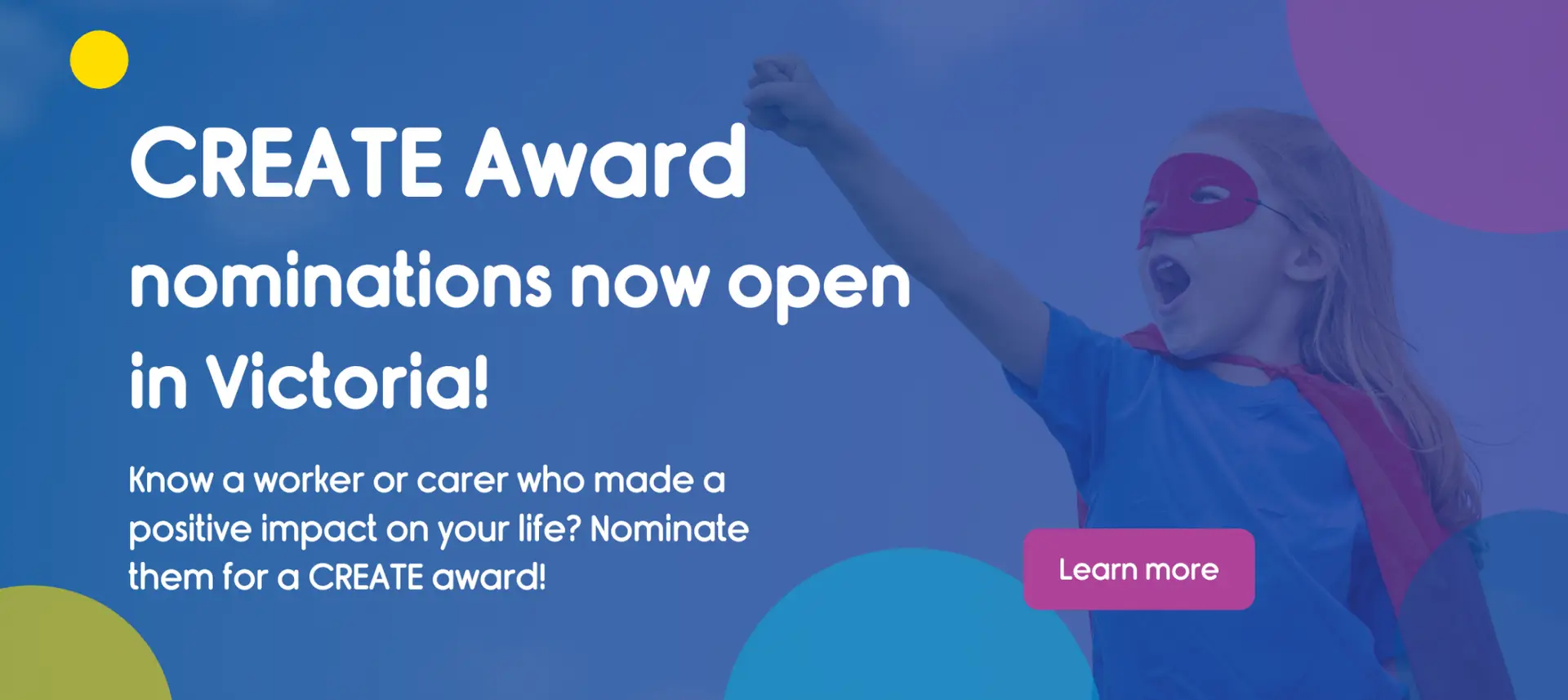 CREATE Award nominations now open in Victoria!

Know a worker or carer who made a positive impact on your life? Nominate them for a CREATE award!

Learn more